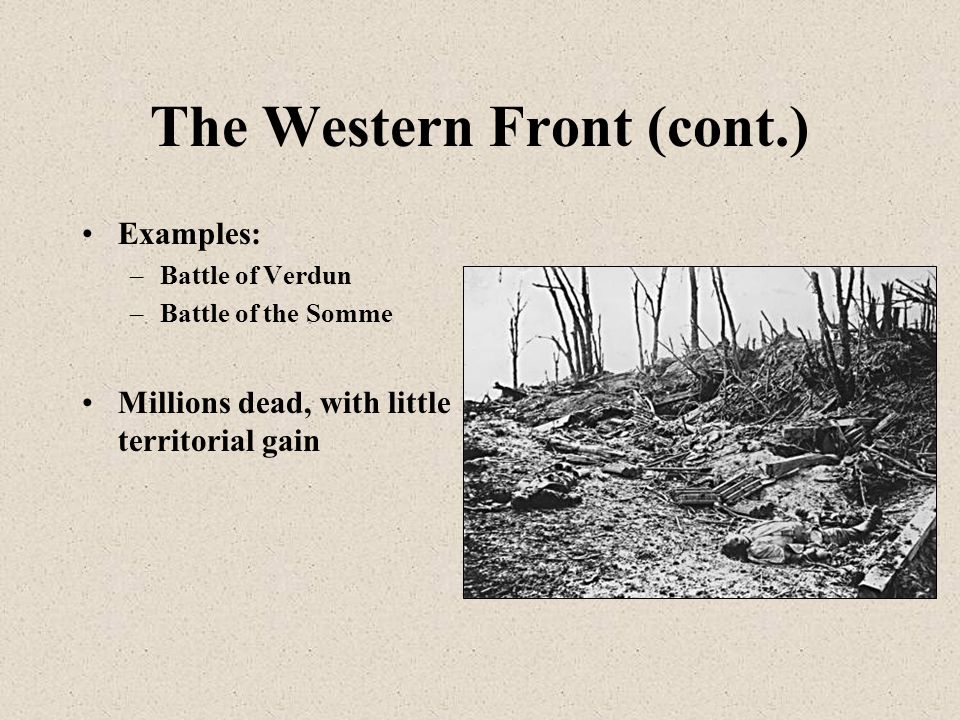 The Western Front (cont.)

• Examples:
– Battle of Verdun
– Battle of the Somme

• Millions dead, with little territorial gain